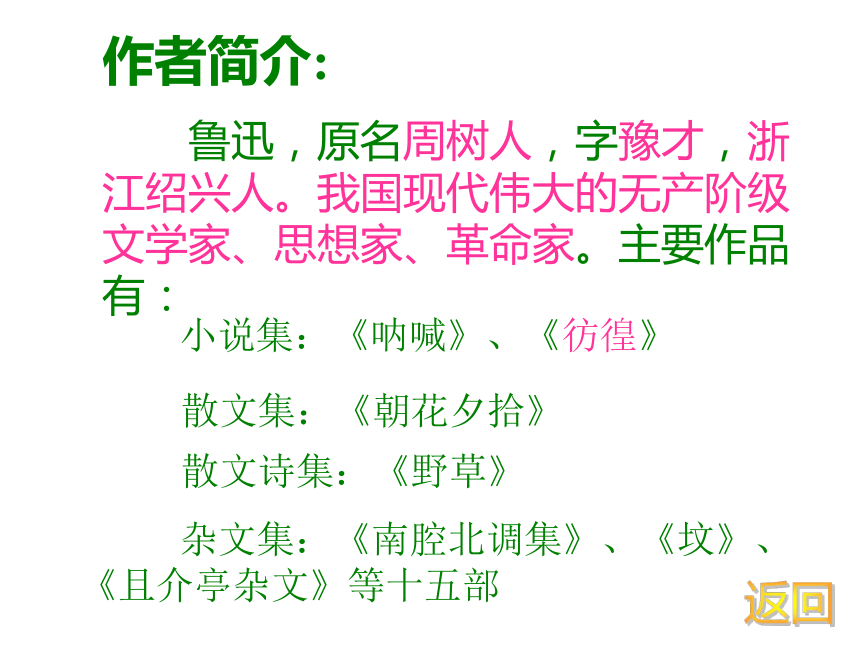 作者简介:

鲁迅，原名周树人，字豫才，浙江绍兴人。我国现代伟大的无产阶级文学家、思想家、革命家。主要作品有：

小说集：《呐喊》、《彷徨》

散文集：《朝花夕拾》

散文诗集：《野草》

杂文集：《南腔北调集》、《坟》、《且介亭杂文》等十五部

返回